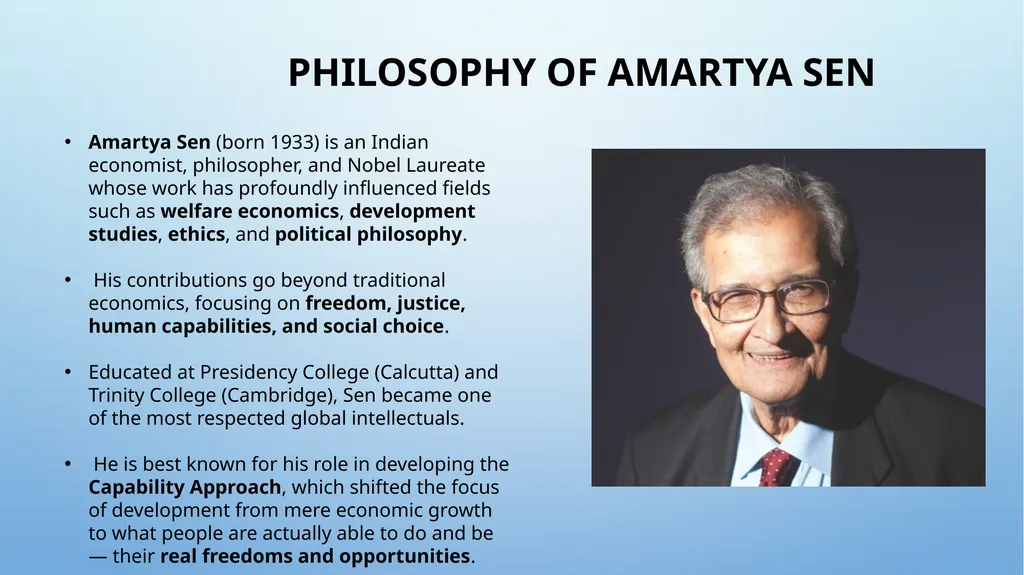 PHILOSOPHY OF AMARTYA SEN

• Amartya Sen (born 1933) is an Indian economist, philosopher, and Nobel Laureate whose work has profoundly influenced fields such as welfare economics, development studies, ethics, and political philosophy.

• His contributions go beyond traditional economics, focusing on freedom, justice, human capabilities, and social choice.

• Educated at Presidency College (Calcutta) and Trinity College (Cambridge), Sen became one of the most respected global intellectuals.

• He is best known for his role in developing the Capability Approach, which shifted the focus of development from mere economic growth to what people are actually able to do and be — their real freedoms and opportunities.